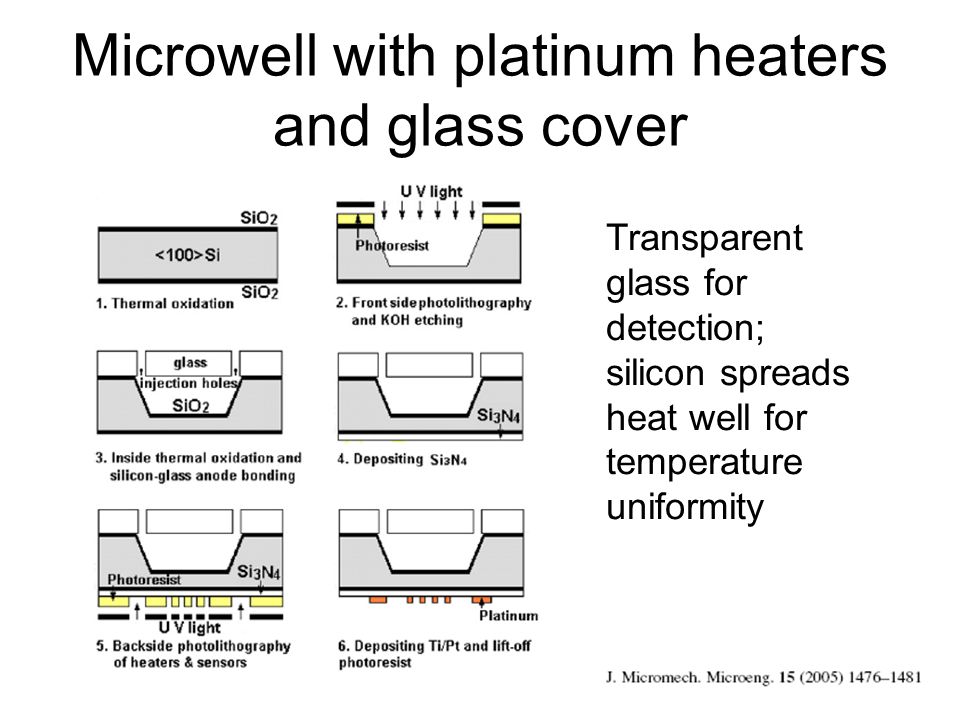 Microwell with platinum heaters and glass cover

$SiO_2$
<100>Si
$SiO_2$
1. Thermal oxidation

U V light
Photoresist
2. Front side photolithography and KOH etching

glass
injection holes
$SiO_2$
3. Inside thermal oxidation and silicon-glass anode bonding

$Si_3N_4$
4. Depositing $Si_3N_4$

Photoresist
$Si_3N_4$
U V light
5. Backside photolithography of heaters & sensors

Platinum
6. Depositing Ti/Pt and lift-off photoresist

Transparent glass for detection; silicon spreads heat well for temperature uniformity

J. Micromech. Microeng. 15 (2005) 1476–1481